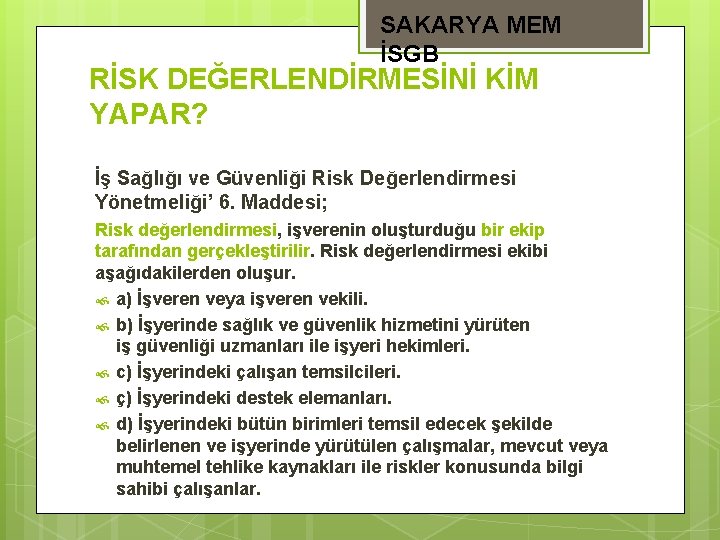 SAKARYA MEM İSGB

RİSK DEĞERLENDİRMESİNİ KİM YAPAR?

İş Sağlığı ve Güvenliği Risk Değerlendirmesi Yönetmeliği' 6. Maddesi;

Risk değerlendirmesi, işverenin oluşturduğu bir ekip tarafından gerçekleştirilir. Risk değerlendirmesi ekibi aşağıdakilerden oluşur.

a) İşveren veya işveren vekili.

b) İşyerinde sağlık ve güvenlik hizmetini yürüten iş güvenliği uzmanları ile işyeri hekimleri.

c) İşyerindeki çalışan temsilcileri.

ç) İşyerindeki destek elemanları.

d) İşyerindeki bütün birimleri temsil edecek şekilde belirlenen ve işyerinde yürütülen çalışmalar, mevcut veya muhtemel tehlike kaynakları ile riskler konusunda bilgi sahibi çalışanlar.